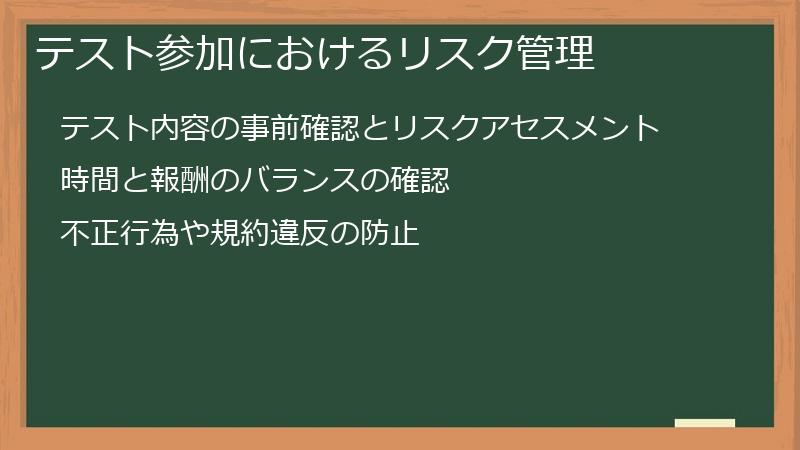 テスト参加におけるリスク管理

テスト内容の事前確認とリスクアセスメント

時間と報酬のバランスの確認

不正行為や規約違反の防止